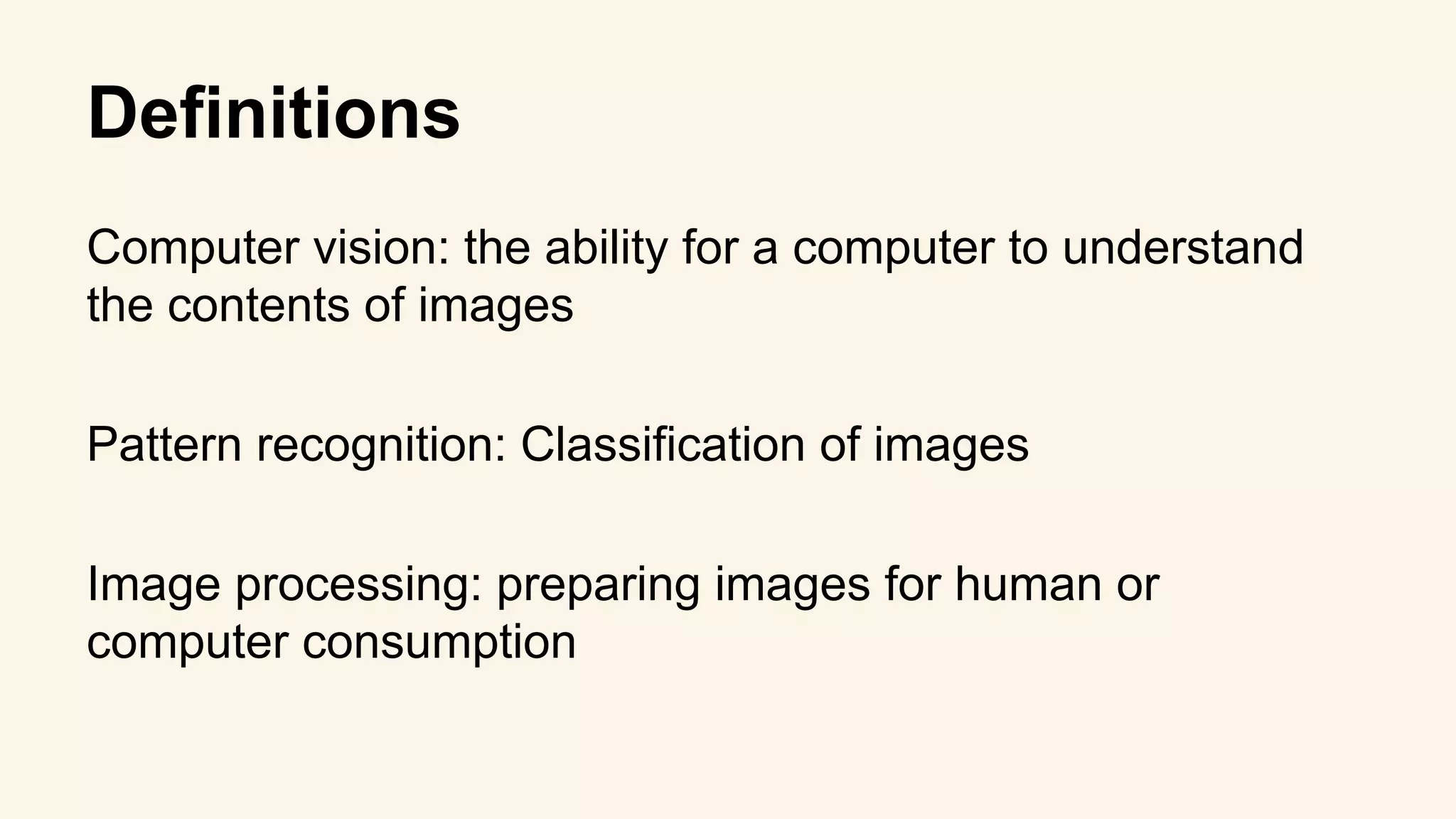 Definitions

Computer vision: the ability for a computer to understand the contents of images

Pattern recognition: Classification of images

Image processing: preparing images for human or computer consumption